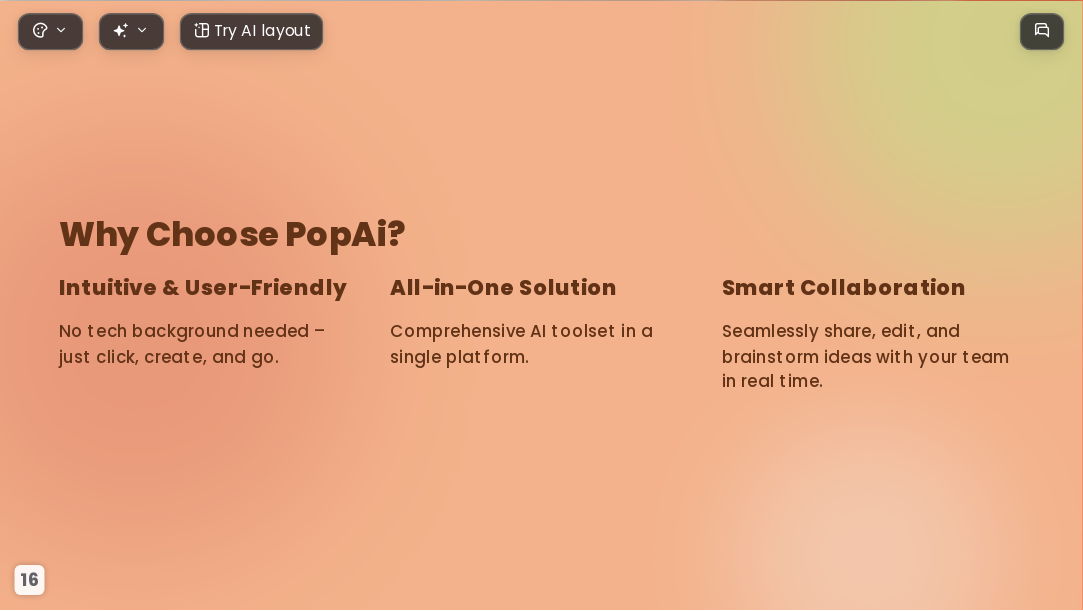 Try AI layout

Why Choose PopAi?

Intuitive & User-Friendly

No tech background needed – just click, create, and go.

All-in-One Solution

Comprehensive AI toolset in a single platform.

Smart Collaboration

Seamlessly share, edit, and brainstorm ideas with your team in real time.

16